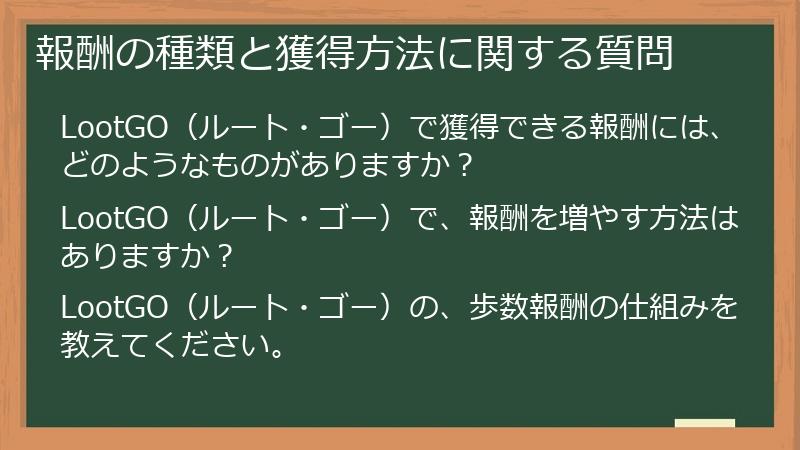 報酬の種類と獲得方法に関する質問

LootGO（ルート・ゴー）で獲得できる報酬には、どのようなものがありますか？

LootGO（ルート・ゴー）で、報酬を増やす方法はありますか？

LootGO（ルート・ゴー）の、歩数報酬の仕組みを教えてください。